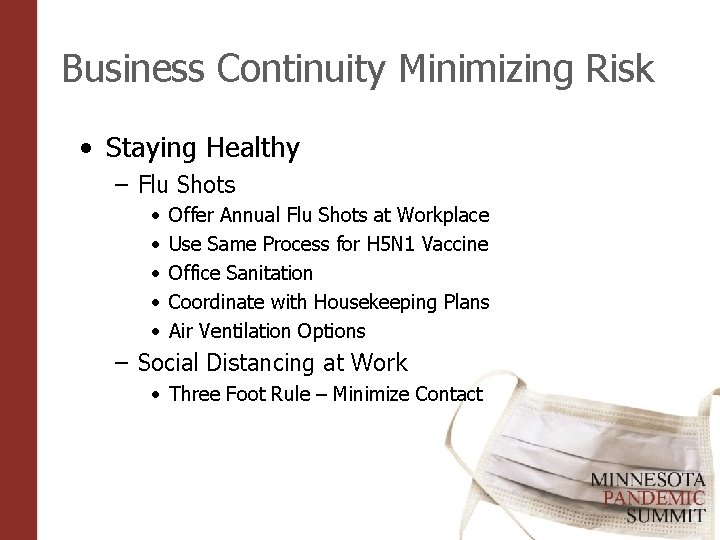 Business Continuity Minimizing Risk

• Staying Healthy
  – Flu Shots
    • Offer Annual Flu Shots at Workplace
    • Use Same Process for H5N1 Vaccine
    • Office Sanitation
    • Coordinate with Housekeeping Plans
    • Air Ventilation Options
  – Social Distancing at Work
    • Three Foot Rule – Minimize Contact

MINNESOTA
PANDEMIC
SUMMIT